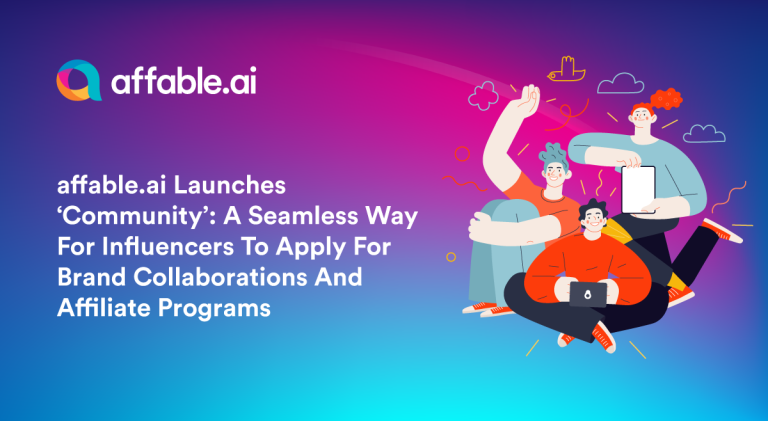 affable.ai

affable.ai Launches ‘Community’: A Seamless Way For Influencers To Apply For Brand Collaborations And Affiliate Programs